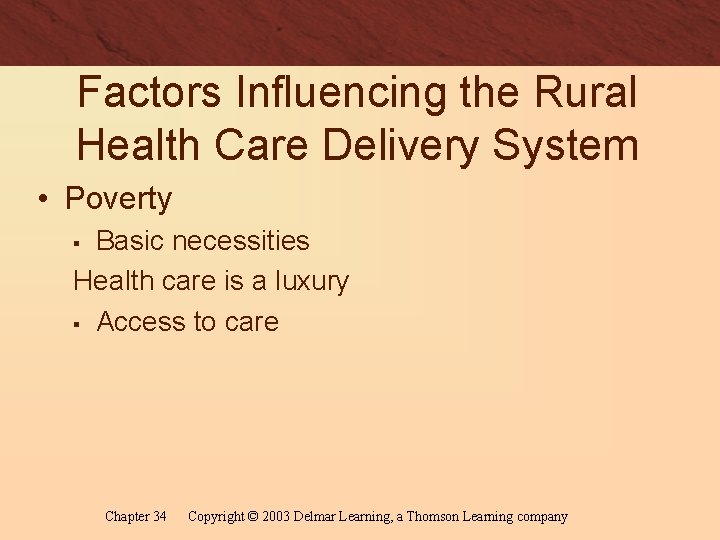 Factors Influencing the Rural Health Care Delivery System

• Poverty
  ▪ Basic necessities
  Health care is a luxury
  ▪ Access to care

Chapter 34  Copyright © 2003 Delmar Learning, a Thomson Learning company